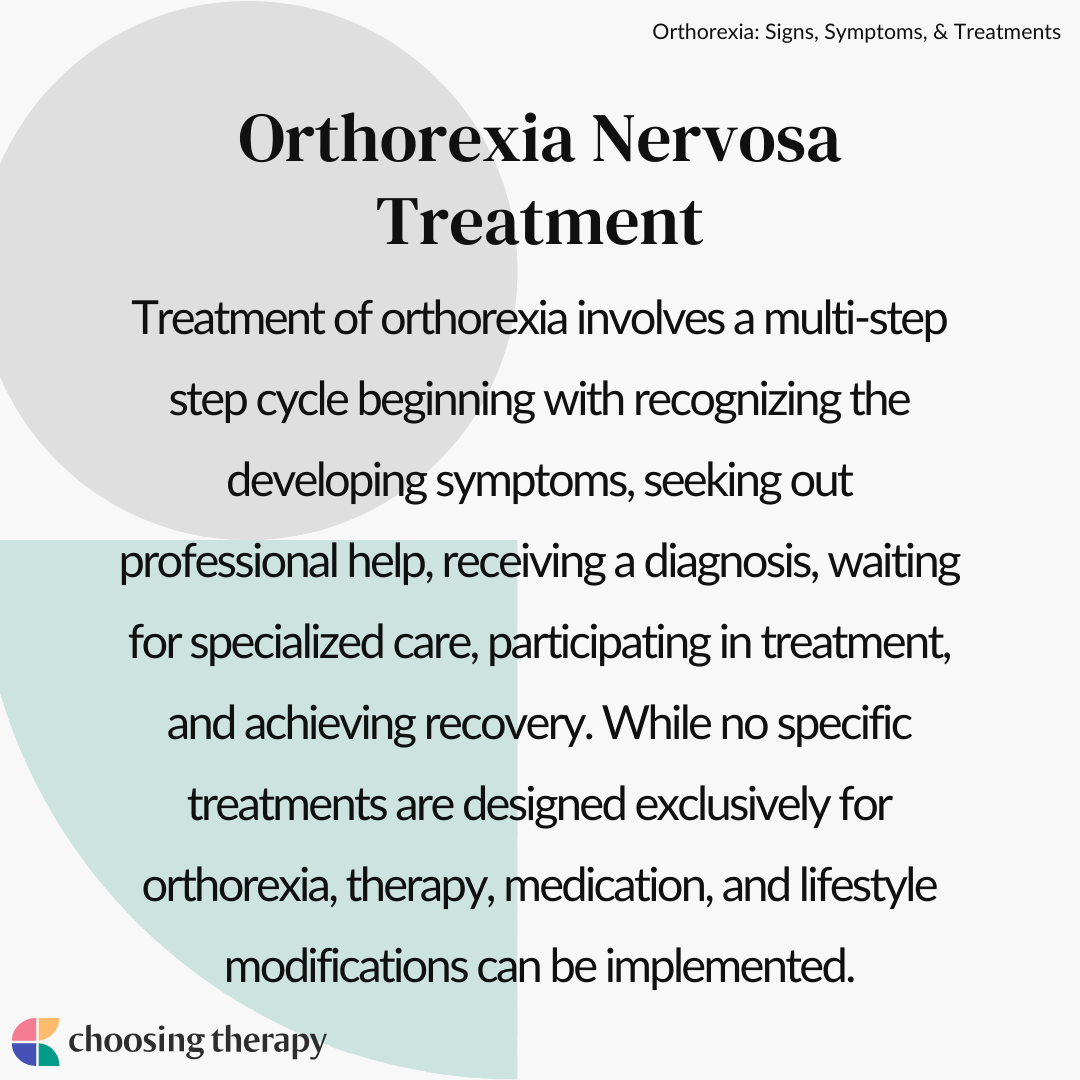 Orthorexia: Signs, Symptoms, & Treatments

Orthorexia Nervosa Treatment

Treatment of orthorexia involves a multi-step step cycle beginning with recognizing the developing symptoms, seeking out professional help, receiving a diagnosis, waiting for specialized care, participating in treatment, and achieving recovery. While no specific treatments are designed exclusively for orthorexia, therapy, medication, and lifestyle modifications can be implemented.

choosing therapy